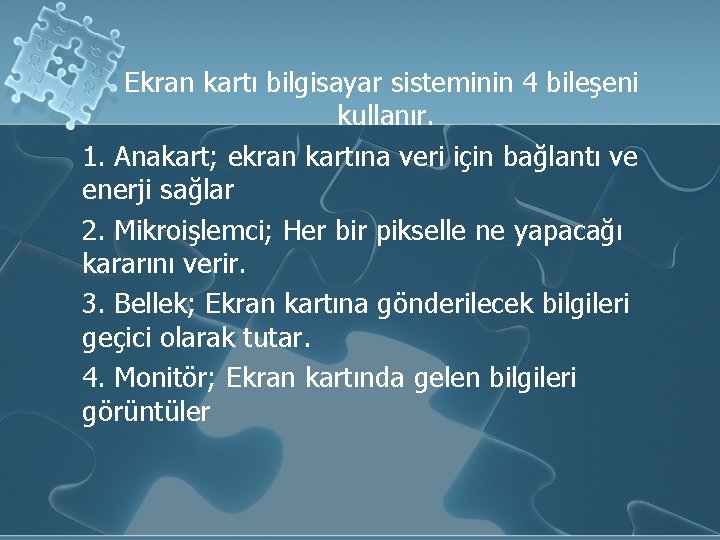 Ekran kartı bilgisayar sisteminin 4 bileşeni kullanır.

1. Anakart; ekran kartına veri için bağlantı ve enerji sağlar

2. Mikroişlemci; Her bir pikselle ne yapacağı kararını verir.

3. Bellek; Ekran kartına gönderilecek bilgileri geçici olarak tutar.

4. Monitör; Ekran kartında gelen bilgileri görüntüler